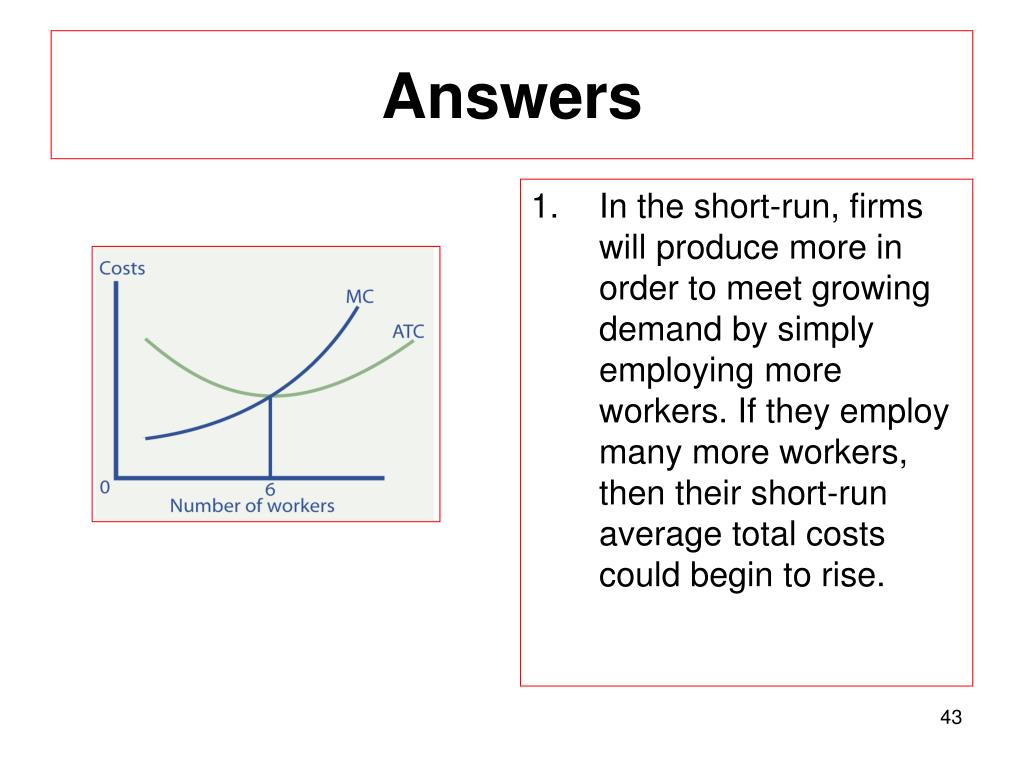 Answers

Costs
MC
ATC
0
6
Number of workers

1. In the short-run, firms will produce more in order to meet growing demand by simply employing more workers. If they employ many more workers, then their short-run average total costs could begin to rise.

43